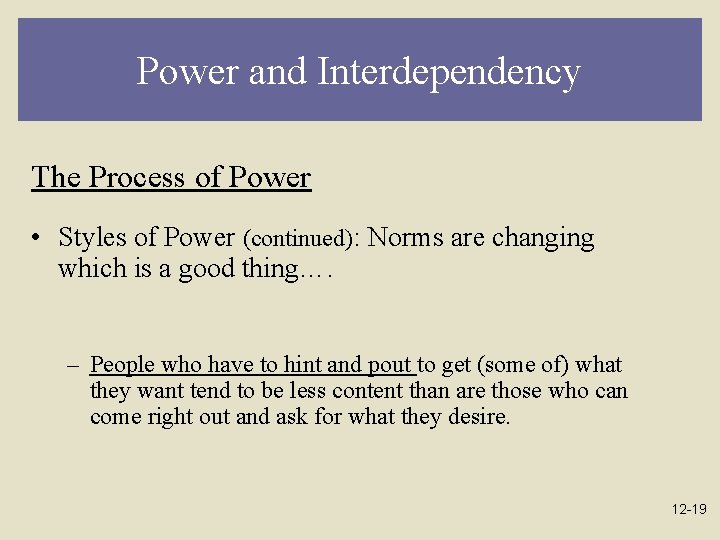 Power and Interdependency

The Process of Power

• Styles of Power (continued): Norms are changing which is a good thing….

– People who have to hint and pout to get (some of) what they want tend to be less content than are those who can come right out and ask for what they desire.

12-19